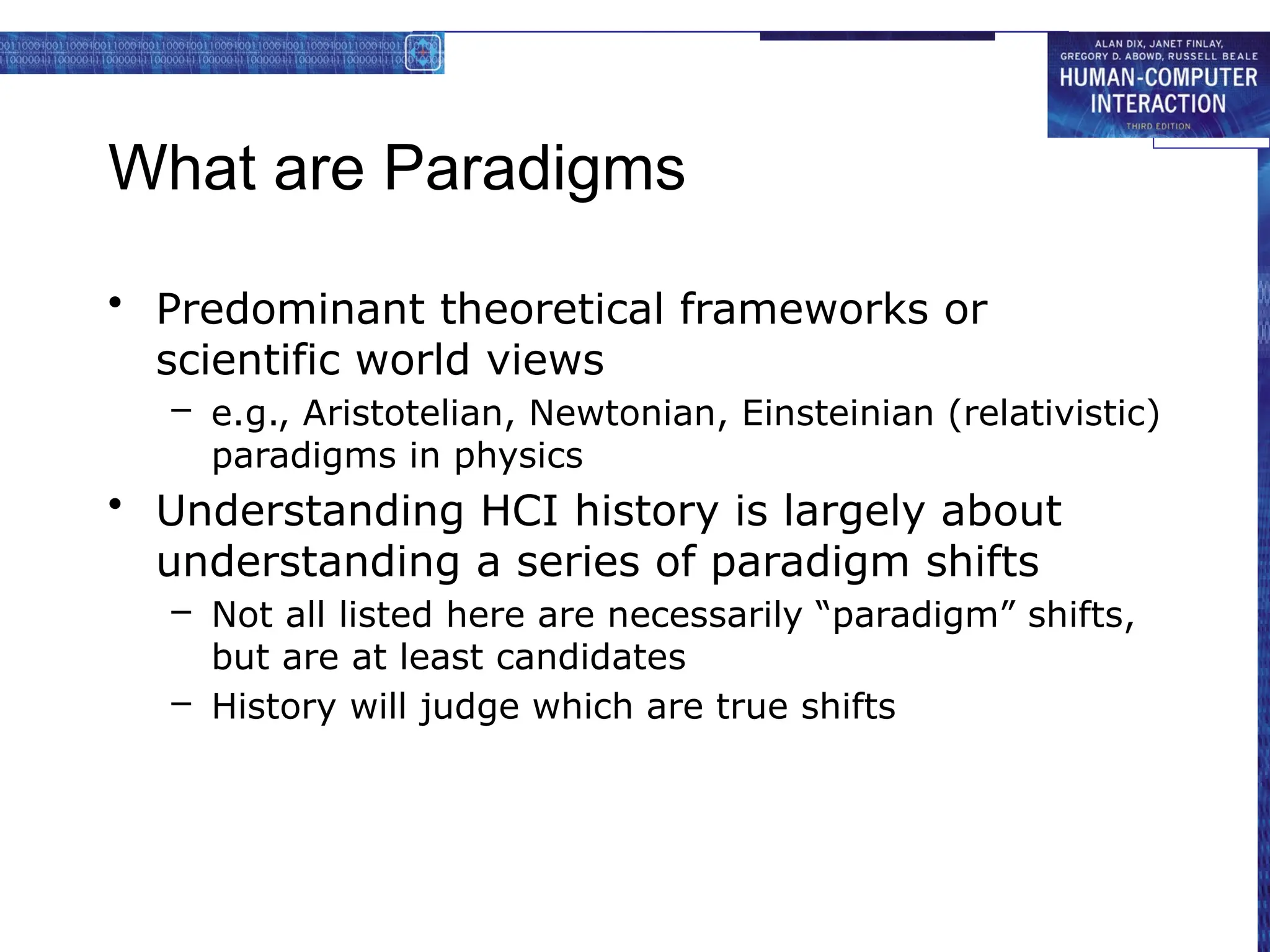 ALAN DIX, JANET FINLAY, GREGORY D. ABOWD, RUSSELL BEALE
HUMAN-COMPUTER INTERACTION
THIRD EDITION

What are Paradigms

• Predominant theoretical frameworks or scientific world views
  – e.g., Aristotelian, Newtonian, Einsteinian (relativistic) paradigms in physics
• Understanding HCI history is largely about understanding a series of paradigm shifts
  – Not all listed here are necessarily “paradigm” shifts, but are at least candidates
  – History will judge which are true shifts